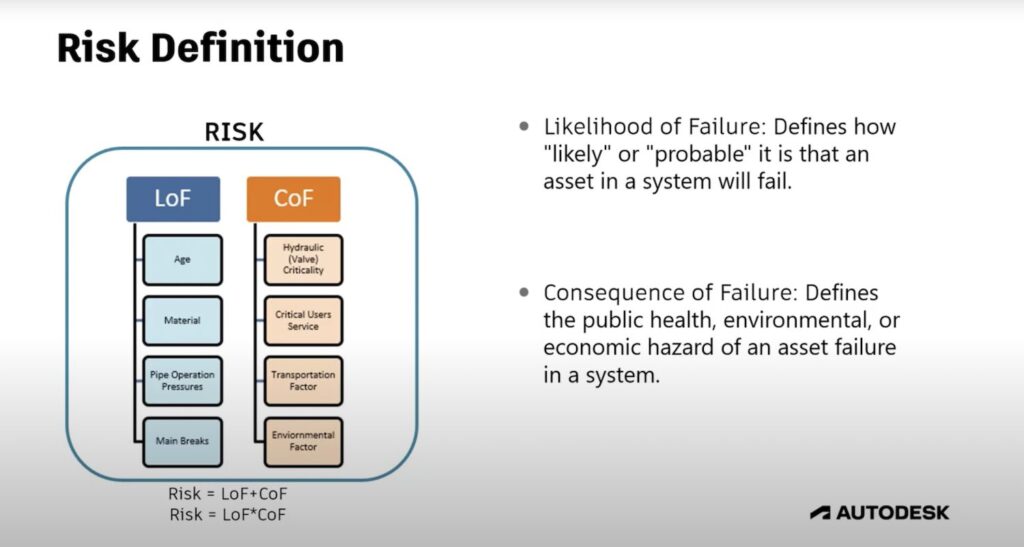 Risk Definition

RISK

LoF

Age

Material

Pipe Operation Pressures

Main Breaks

CoF

Hydraulic (Valve) Criticality

Critical Users Service

Transportation Factor

Enviornmental Factor

Risk = LoF+CoF
Risk = LoF*CoF

• Likelihood of Failure: Defines how "likely" or "probable" it is that an asset in a system will fail.

• Consequence of Failure: Defines the public health, environmental, or economic hazard of an asset failure in a system.

AUTODESK